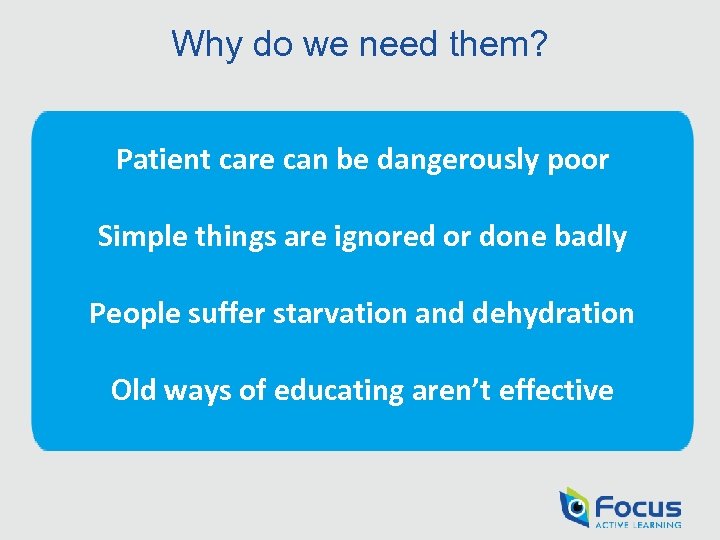 Why do we need them?

Patient care can be dangerously poor

Simple things are ignored or done badly

People suffer starvation and dehydration

Old ways of educating aren't effective

Focus
ACTIVE LEARNING